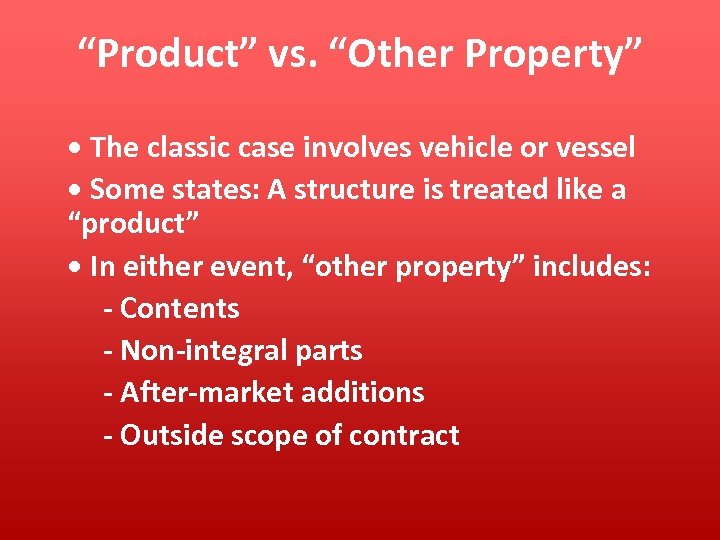 “Product” vs. “Other Property”

• The classic case involves vehicle or vessel
• Some states: A structure is treated like a “product”
• In either event, “other property” includes:
- Contents
- Non-integral parts
- After-market additions
- Outside scope of contract